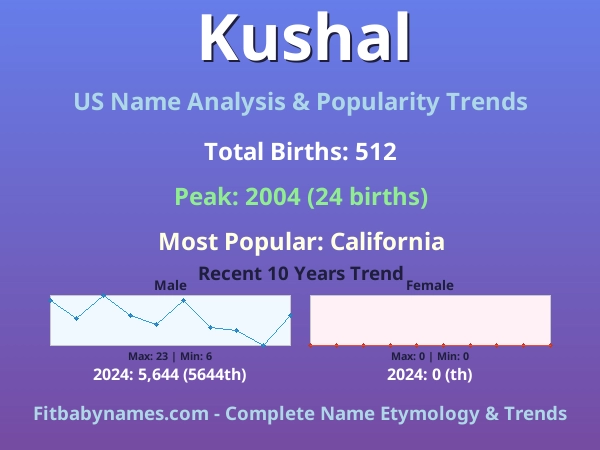 Kushal

US Name Analysis & Popularity Trends

Total Births: 512

Peak: 2004 (24 births)

Most Popular: California

Recent 10 Years Trend

Male

Max: 23 | Min: 6

2024: 5,644 (5644th)

Female

Max: 0 | Min: 0

2024: 0 (th)

Fitbabynames.com - Complete Name Etymology & Trends